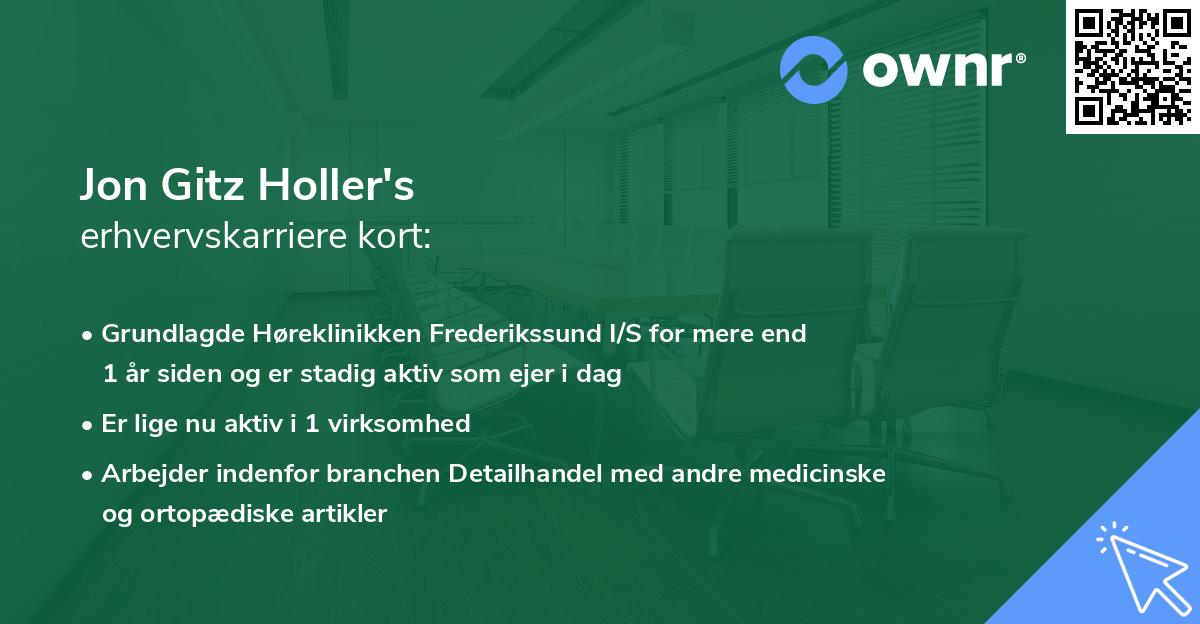 ownr®

Jon Gitz Holler's
erhvervskarriere kort:

• Grundlagde Høreklinikken Frederikssund I/S for mere end 1 år siden og er stadig aktiv som ejer i dag
• Er lige nu aktiv i 1 virksomhed
• Arbejder indenfor branchen Detailhandel med andre medicinske og ortopædiske artikler